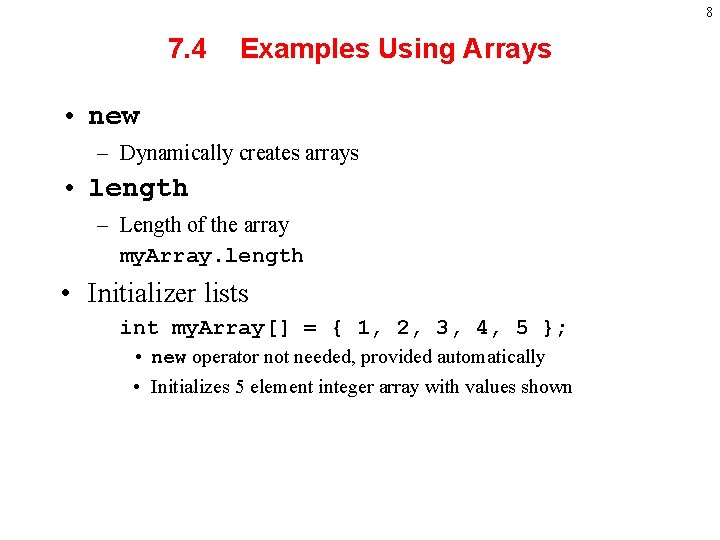 8

7.4 Examples Using Arrays

• new
– Dynamically creates arrays

• length
– Length of the array
myArray.length

• Initializer lists
int myArray[] = { 1, 2, 3, 4, 5 };
• new operator not needed, provided automatically
• Initializes 5 element integer array with values shown